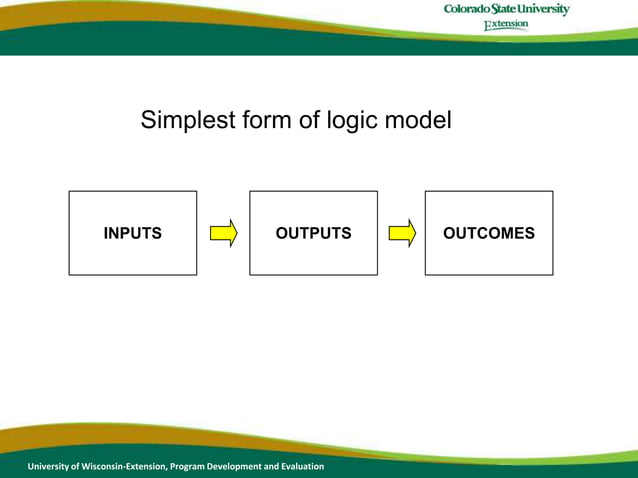 Colorado State University
Extension

Simplest form of logic model

INPUTS

OUTPUTS

OUTCOMES

University of Wisconsin-Extension, Program Development and Evaluation